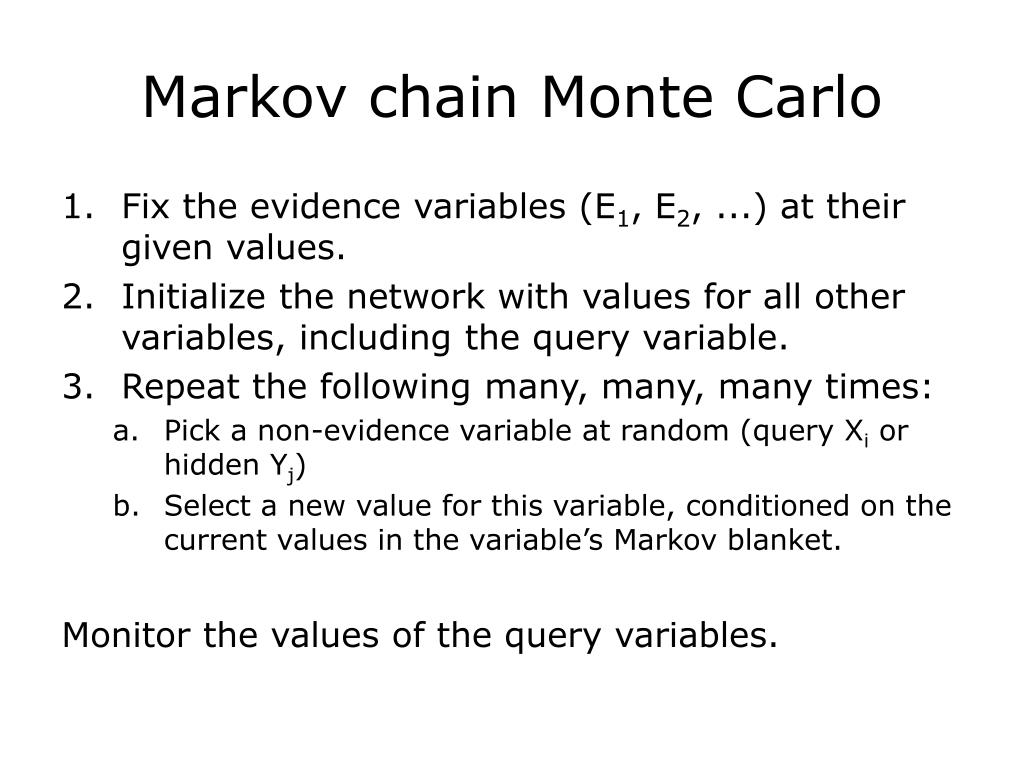 Markov chain Monte Carlo

1. Fix the evidence variables ($E_1$, $E_2$, ...) at their given values.
2. Initialize the network with values for all other variables, including the query variable.
3. Repeat the following many, many, many times:
   a. Pick a non-evidence variable at random (query $X_i$ or hidden $Y_j$)
   b. Select a new value for this variable, conditioned on the current values in the variable's Markov blanket.

Monitor the values of the query variables.